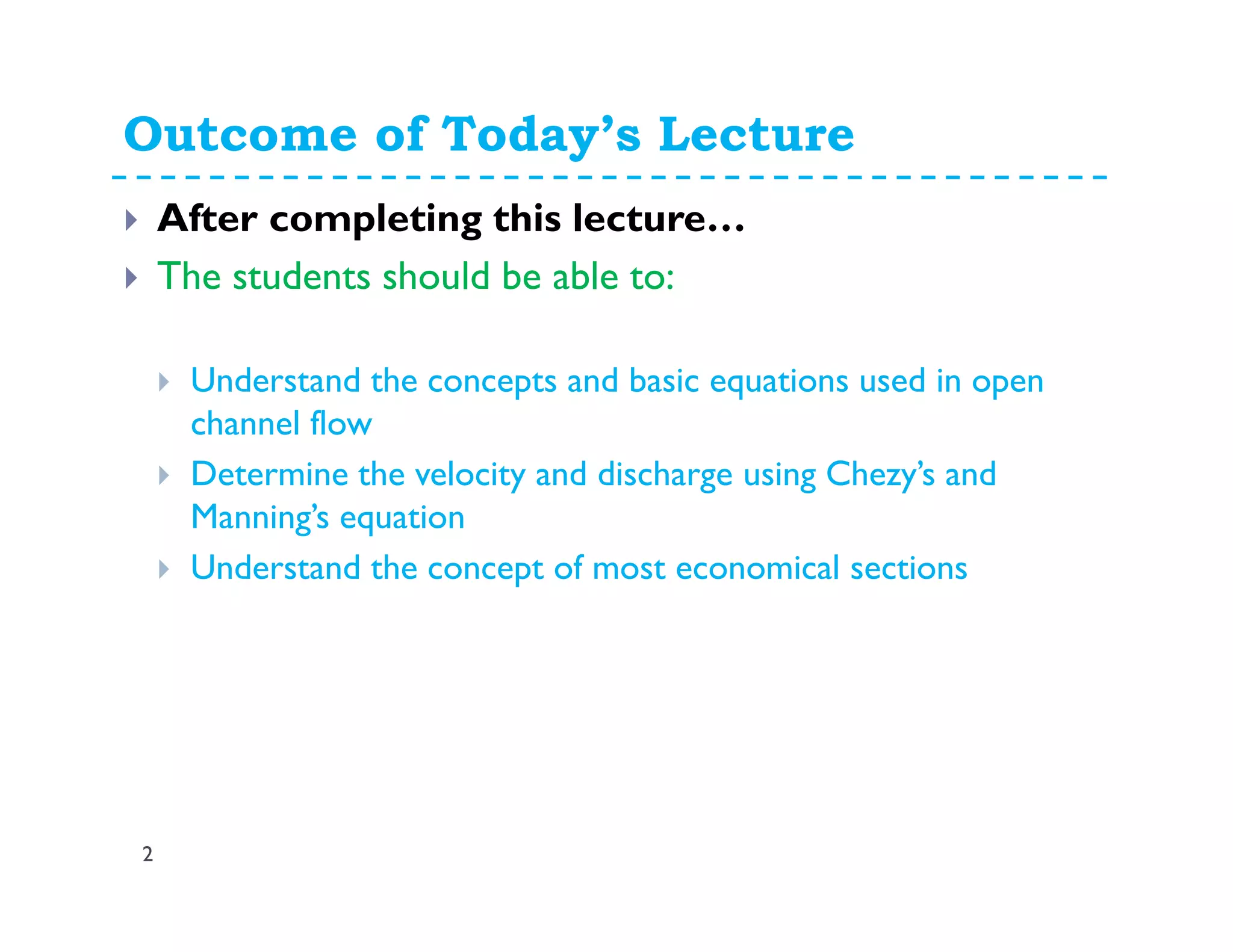 Outcome of Today’s Lecture

After completing this lecture…

The students should be able to:

Understand the concepts and basic equations used in open channel flow

Determine the velocity and discharge using Chezy’s and Manning’s equation

Understand the concept of most economical sections

2